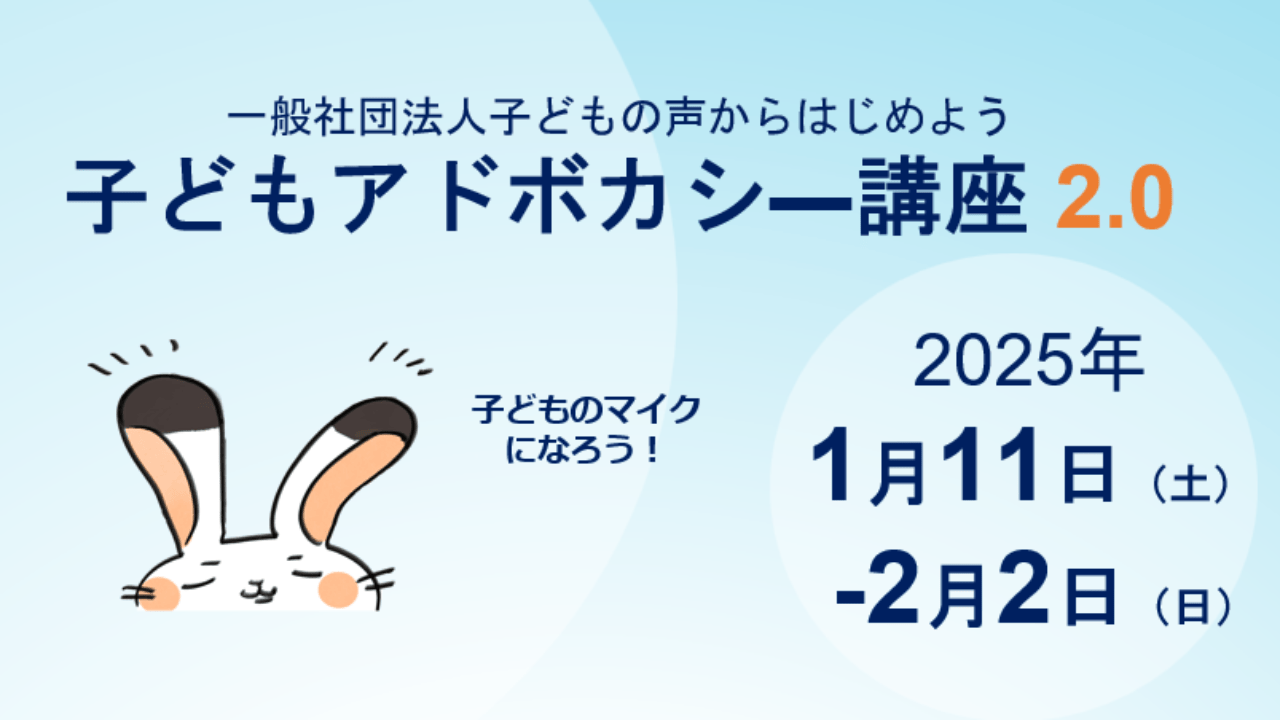 一般社団法人子どもの声からはじめよう
子どもアドボカシー講座 2.0

子どものマイクになろう！

2025年
1月11日（土）
-2月2日（日）